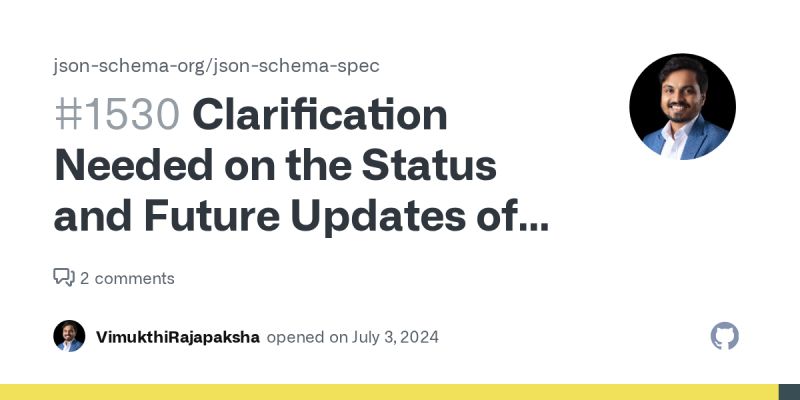 json-schema-org/json-schema-spec

#1530 Clarification Needed on the Status and Future Updates of...

2 comments

VimukthiRajapaksha opened on July 3, 2024